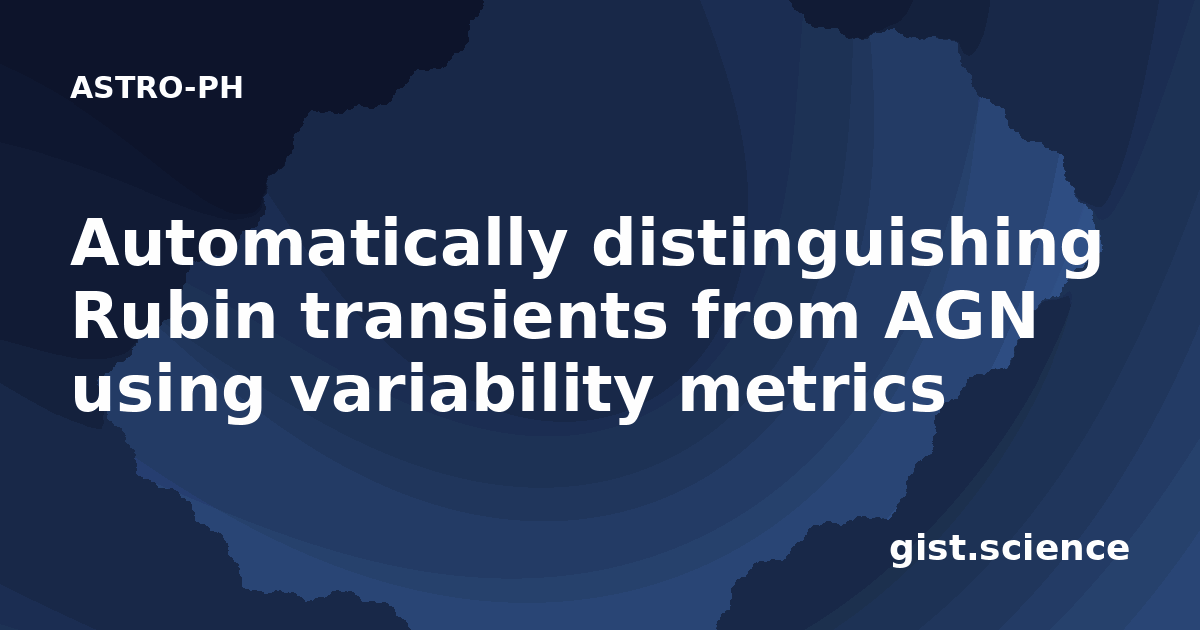 ASTRO-PH

Automatically distinguishing Rubin transients from AGN using variability metrics

gist.science